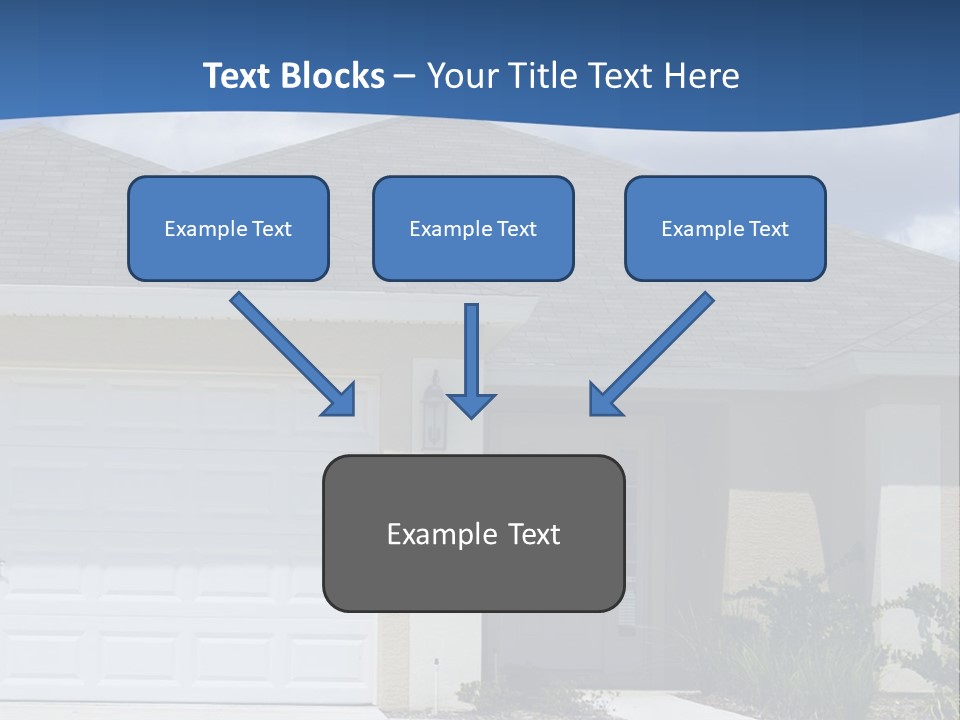 Text Blocks – Your Title Text Here

Example Text

Example Text

Example Text

Example Text